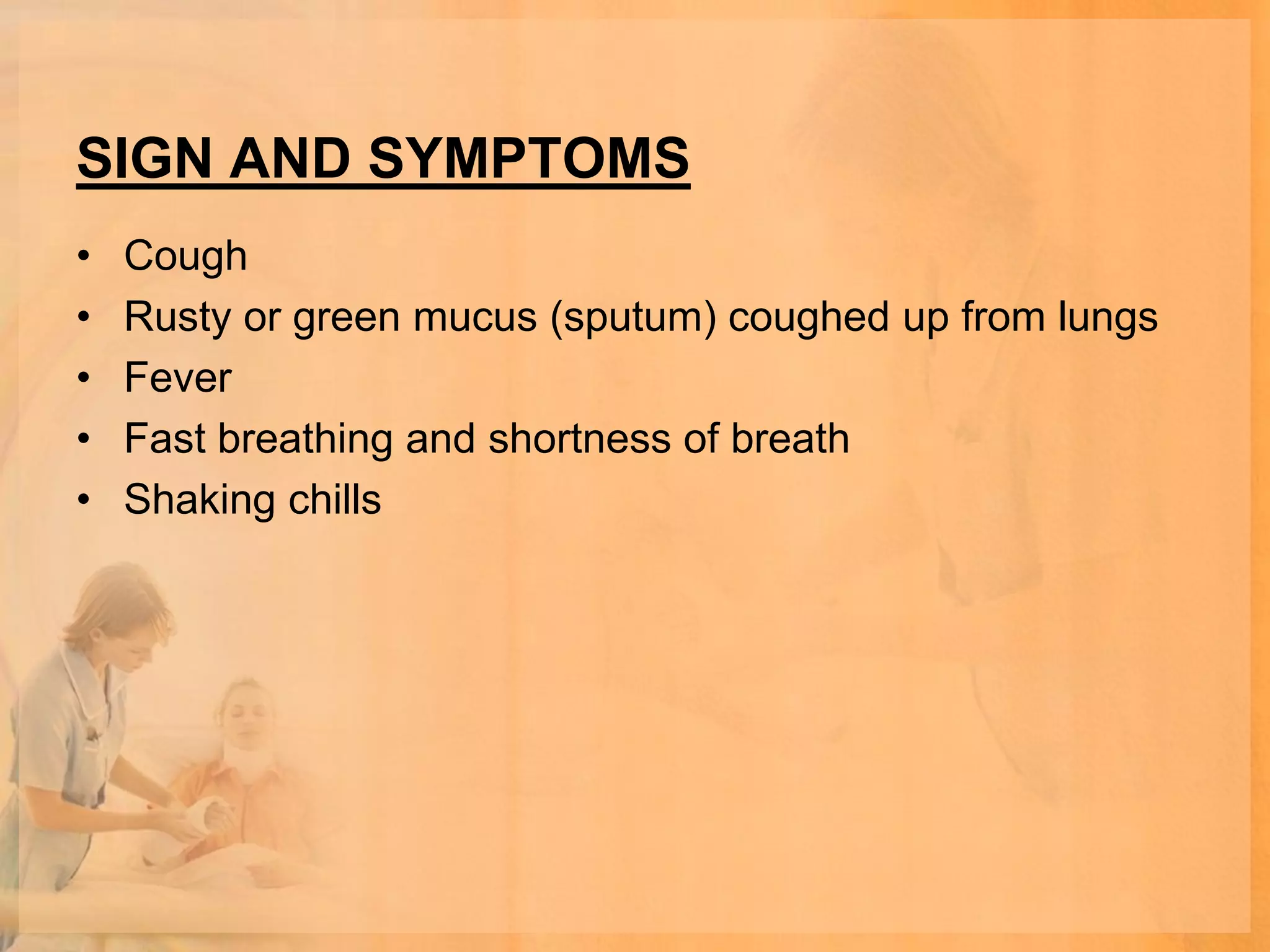 SIGN AND SYMPTOMS

• Cough
• Rusty or green mucus (sputum) coughed up from lungs
• Fever
• Fast breathing and shortness of breath
• Shaking chills